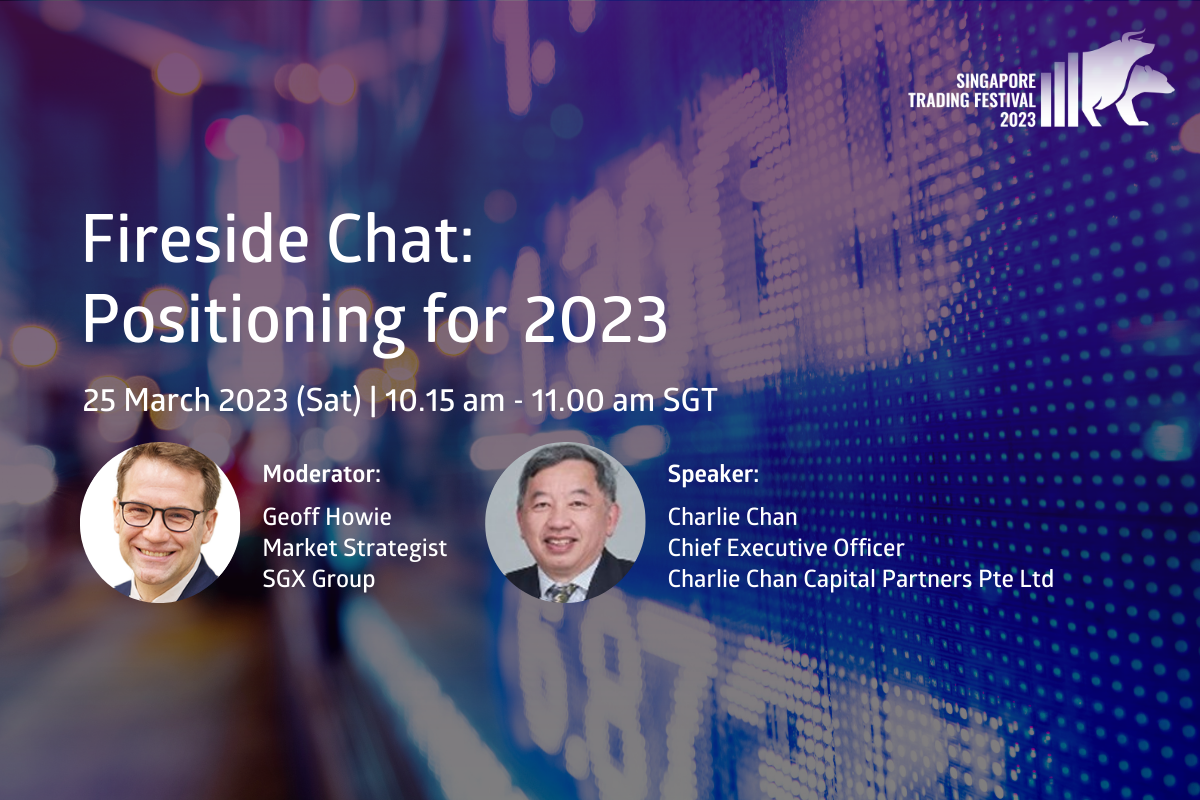 SINGAPORE TRADING FESTIVAL 2023

Fireside Chat: Positioning for 2023

25 March 2023 (Sat) | 10.15 am - 11.00 am SGT

Moderator:
Geoff Howie
Market Strategist
SGX Group

Speaker:
Charlie Chan
Chief Executive Officer
Charlie Chan Capital Partners Pte Ltd